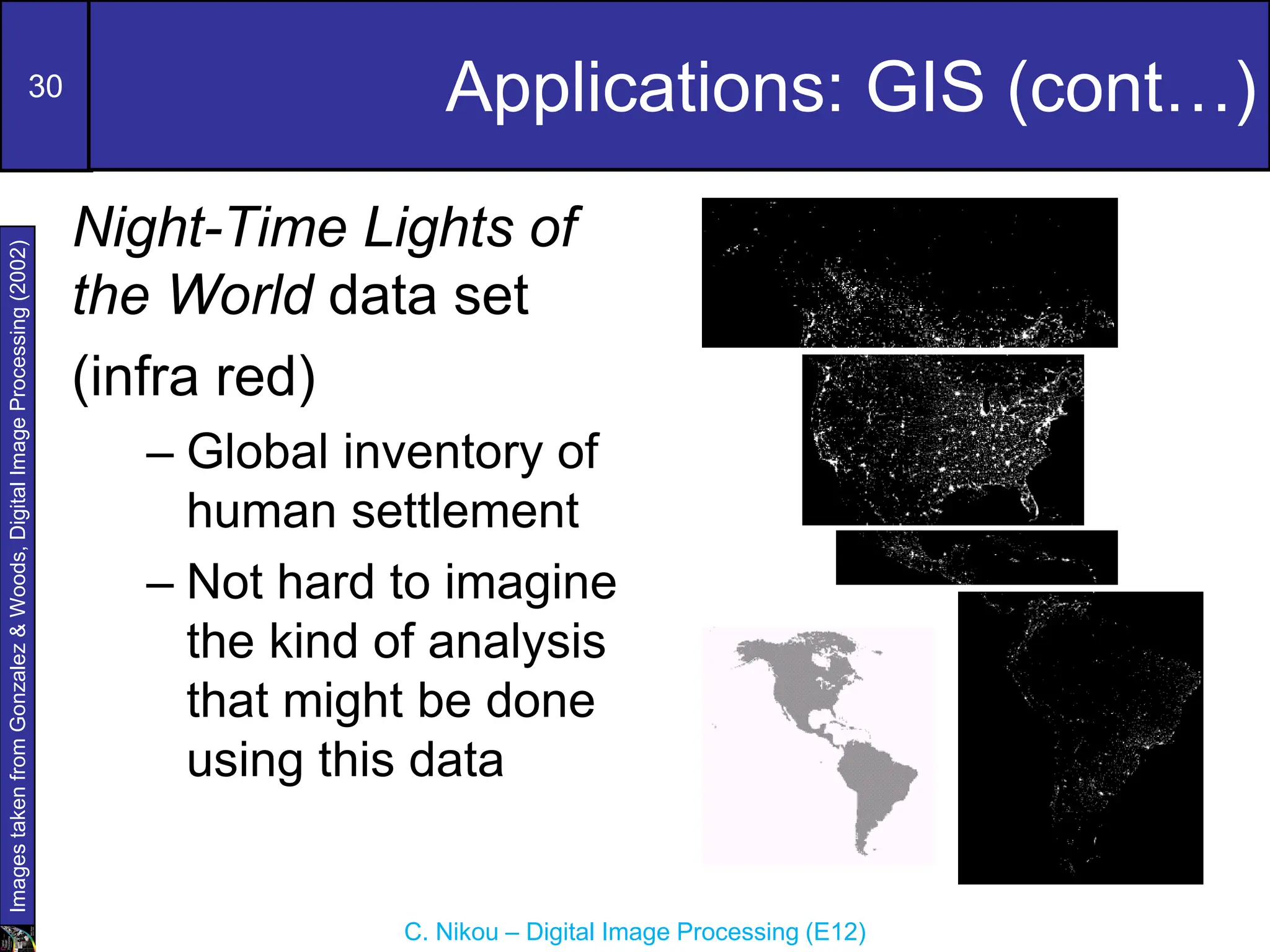 30

Applications: GIS (cont…)

Images taken from Gonzalez & Woods, Digital Image Processing (2002)

Night-Time Lights of the World data set

(infra red)

– Global inventory of human settlement

– Not hard to imagine the kind of analysis that might be done using this data

C. Nikou – Digital Image Processing (E12)